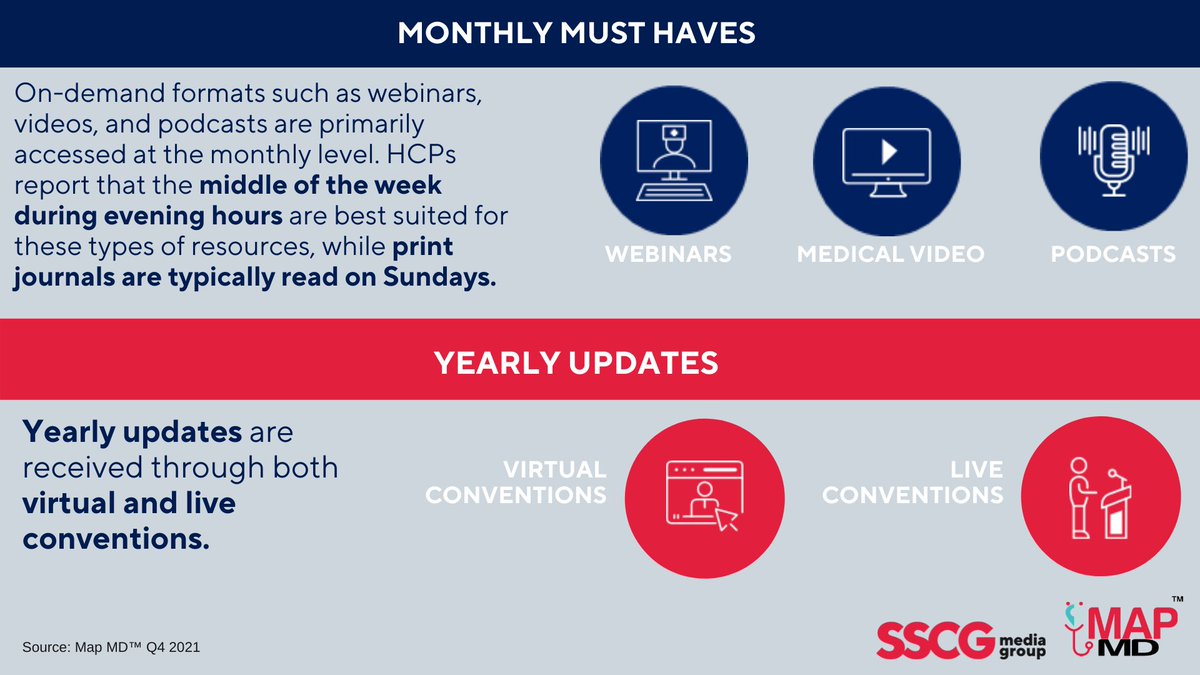 MONTHLY MUST HAVES

On-demand formats such as webinars, videos, and podcasts are primarily accessed at the monthly level. HCPs report that the middle of the week during evening hours are best suited for these types of resources, while print journals are typically read on Sundays.

WEBINARS

MEDICAL VIDEO

PODCASTS

YEARLY UPDATES

Yearly updates are received through both virtual and live conventions.

VIRTUAL CONVENTIONS

LIVE CONVENTIONS

Source: Map MD™ Q4 2021

SSCG media group

MAP MD™